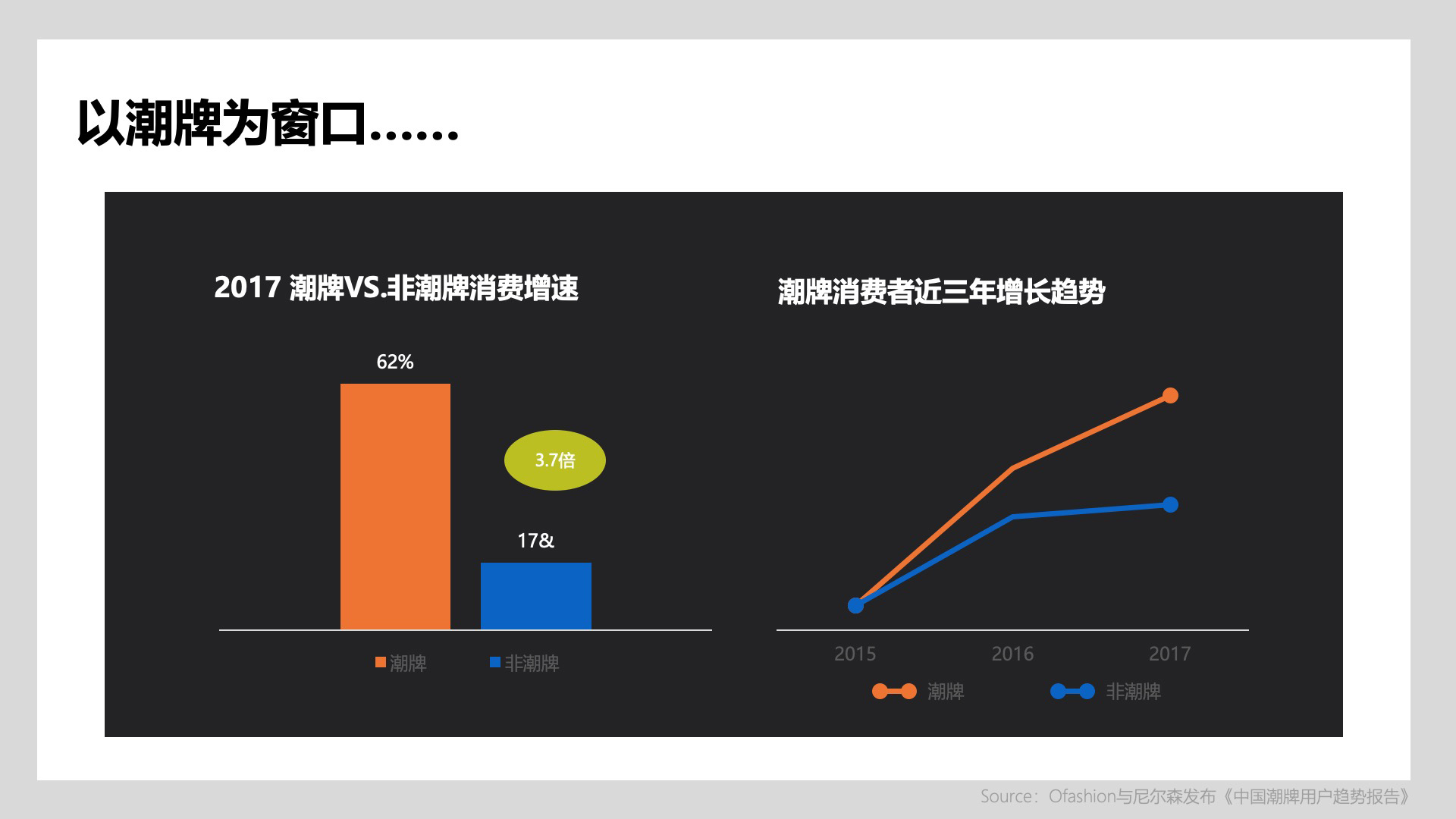 以潮牌为窗口……

2017 潮牌VS.非潮牌消费增速

62%

3.7倍

17&

潮牌 非潮牌

潮牌消费者近三年增长趋势

2015 2016 2017

潮牌 非潮牌

Source：Ofashion与尼尔森发布《中国潮牌用户趋势报告》